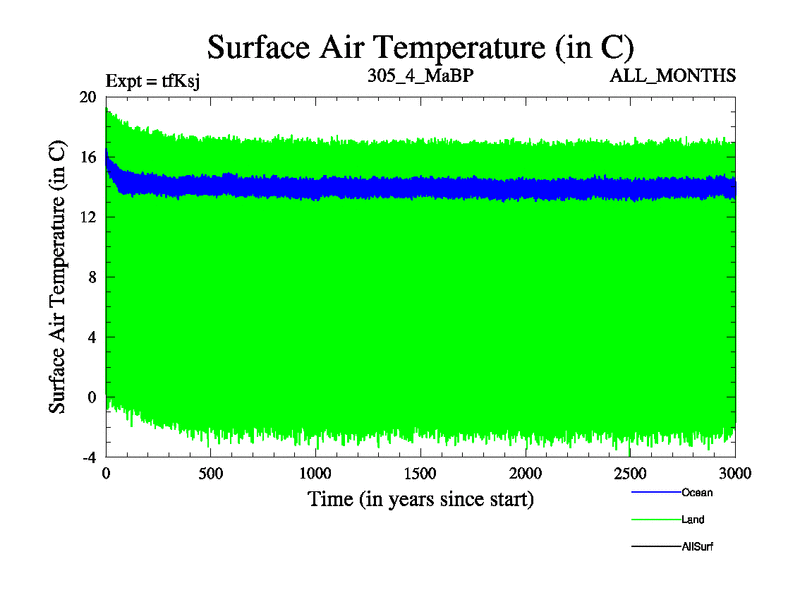 Surface Air Temperature (in C)

Expt = tfKsj
305_4_MaBP
ALL_MONTHS

Surface Air Temperature (in C)

20
16
12
8
4
0
-4

0
500
1000
1500
2000
2500
3000

Time (in years since start)

Ocean
Land
AllSurf